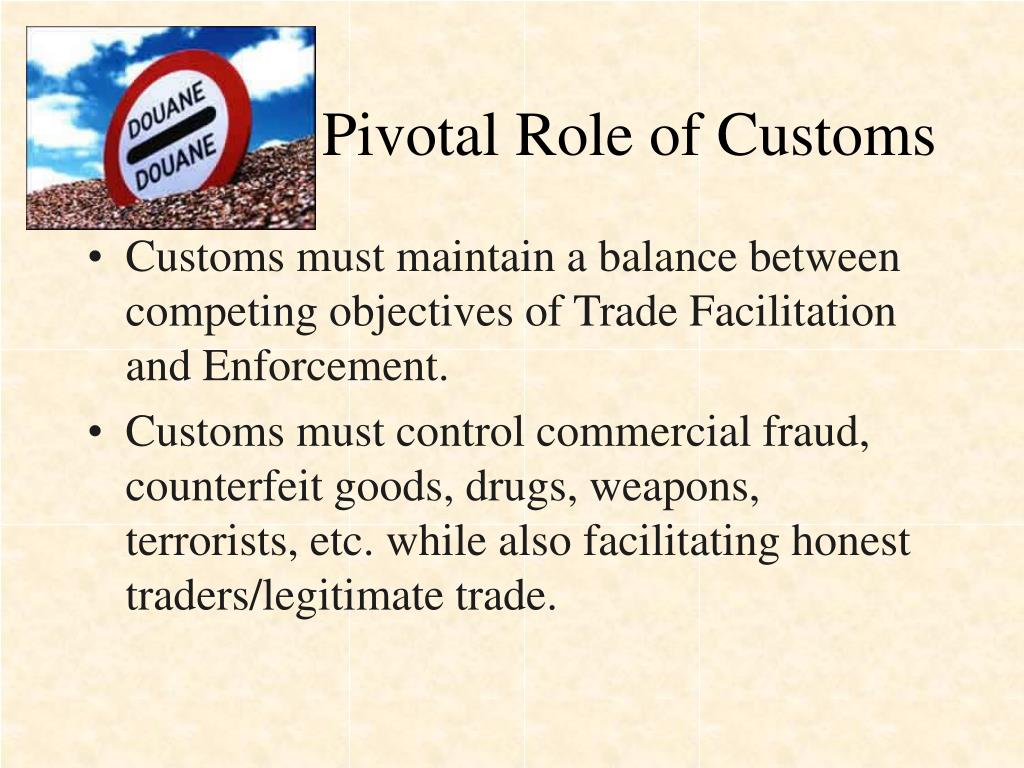 DOUANE
DOUANE

Pivotal Role of Customs

• Customs must maintain a balance between competing objectives of Trade Facilitation and Enforcement.
• Customs must control commercial fraud, counterfeit goods, drugs, weapons, terrorists, etc. while also facilitating honest traders/legitimate trade.